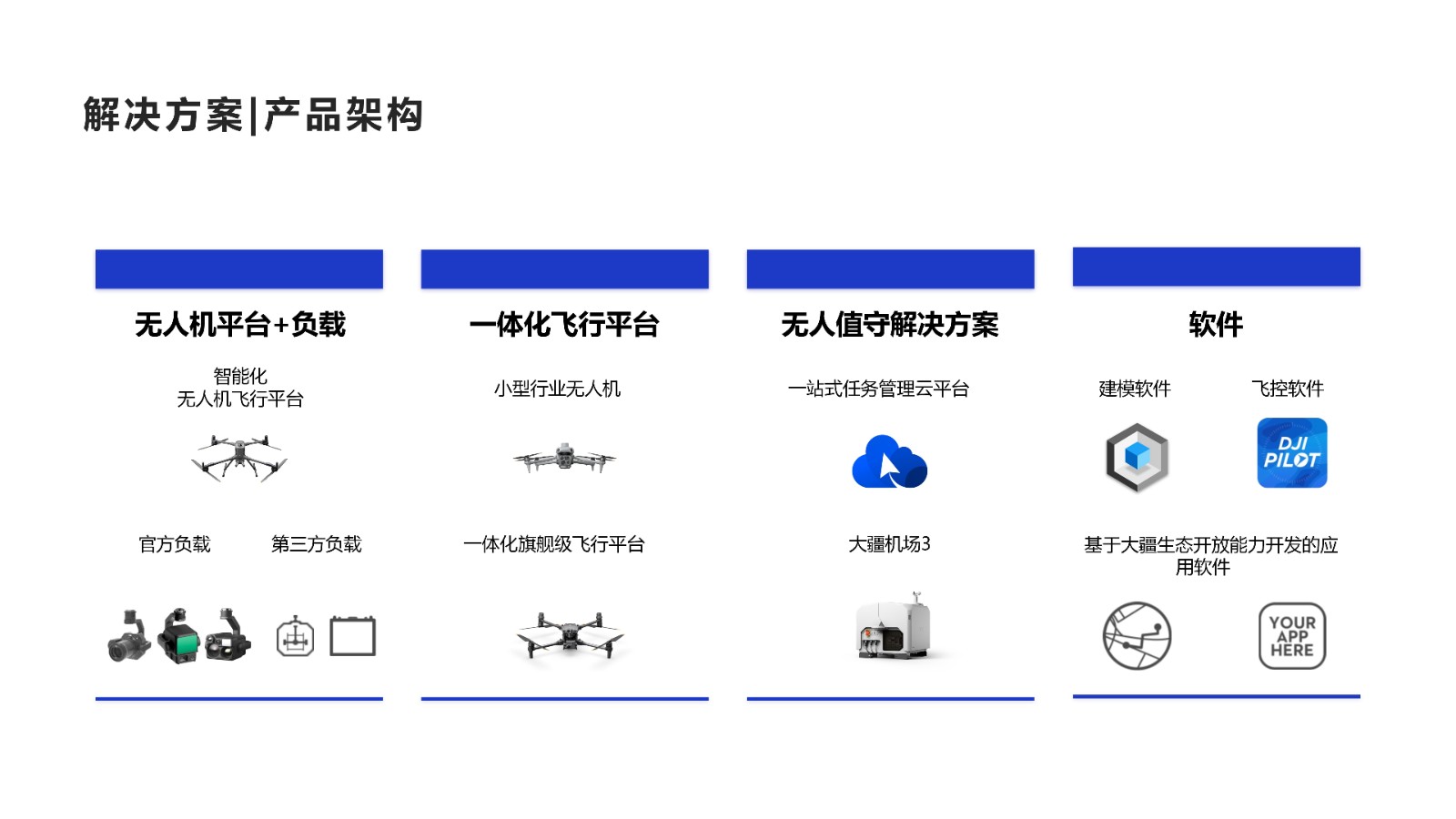 解决方案|产品架构

无人机平台+负载

智能化
无人机飞行平台

官方负载　　第三方负载

一体化飞行平台

小型行业无人机

一体化旗舰级飞行平台

无人值守解决方案

一站式任务管理云平台

大疆机场3

软件

建模软件　　飞控软件

DJI PILOT

基于大疆生态开放能力开发的应用软件

YOUR APP HERE